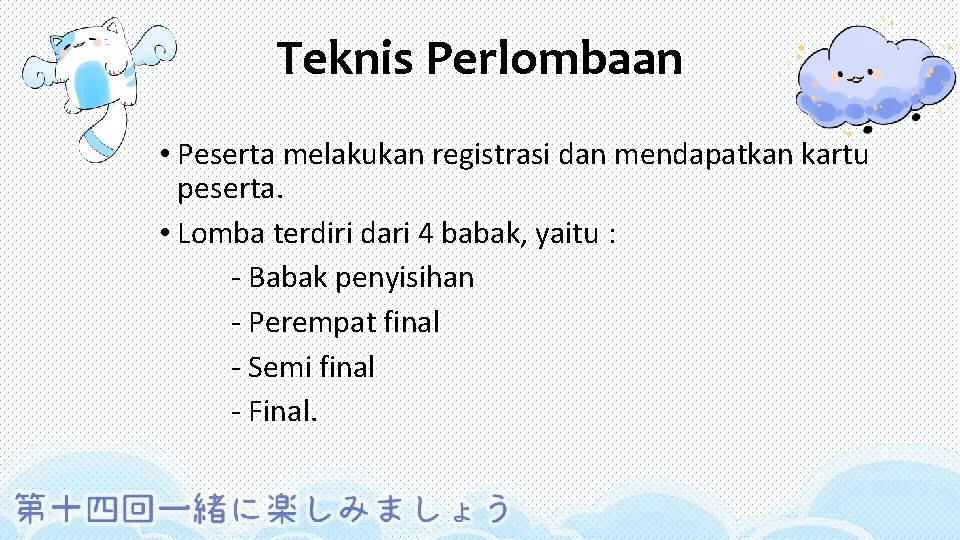 Teknis Perlombaan

• Peserta melakukan registrasi dan mendapatkan kartu peserta.
• Lomba terdiri dari 4 babak, yaitu :
- Babak penyisihan
- Perempat final
- Semi final
- Final.

第十四回一緒に楽しみましょう